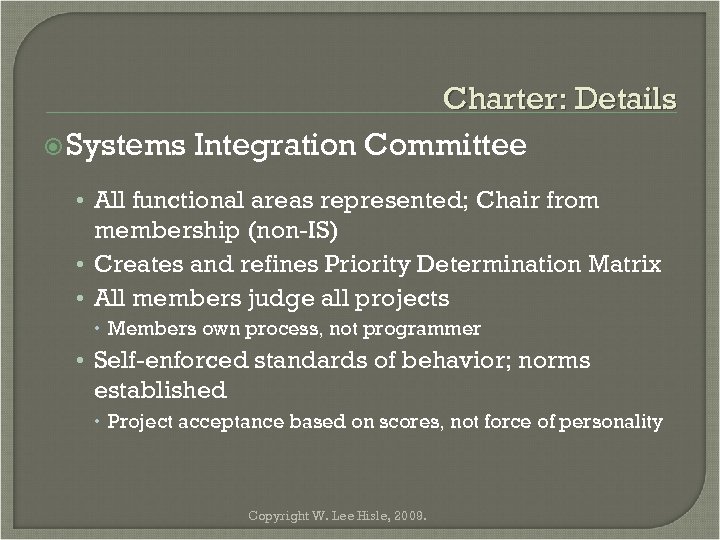 Charter: Details

Systems Integration Committee

• All functional areas represented; Chair from membership (non-IS)
• Creates and refines Priority Determination Matrix
• All members judge all projects
  • Members own process, not programmer
• Self-enforced standards of behavior; norms established
  • Project acceptance based on scores, not force of personality

Copyright W. Lee Hisle, 2009.